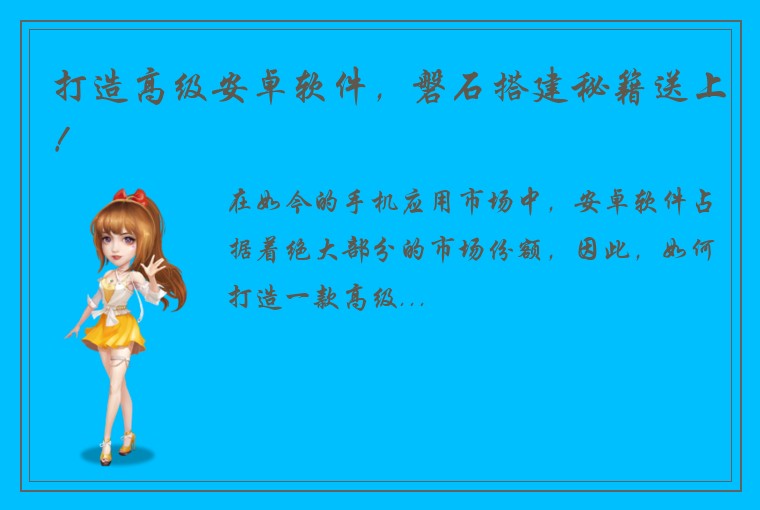 打造高级安卓软件，磐石搭建秘籍送上！

在如今的手机应用市场中，安卓软件占据着绝大部分的市场份额，因此，如何打造一款高级...